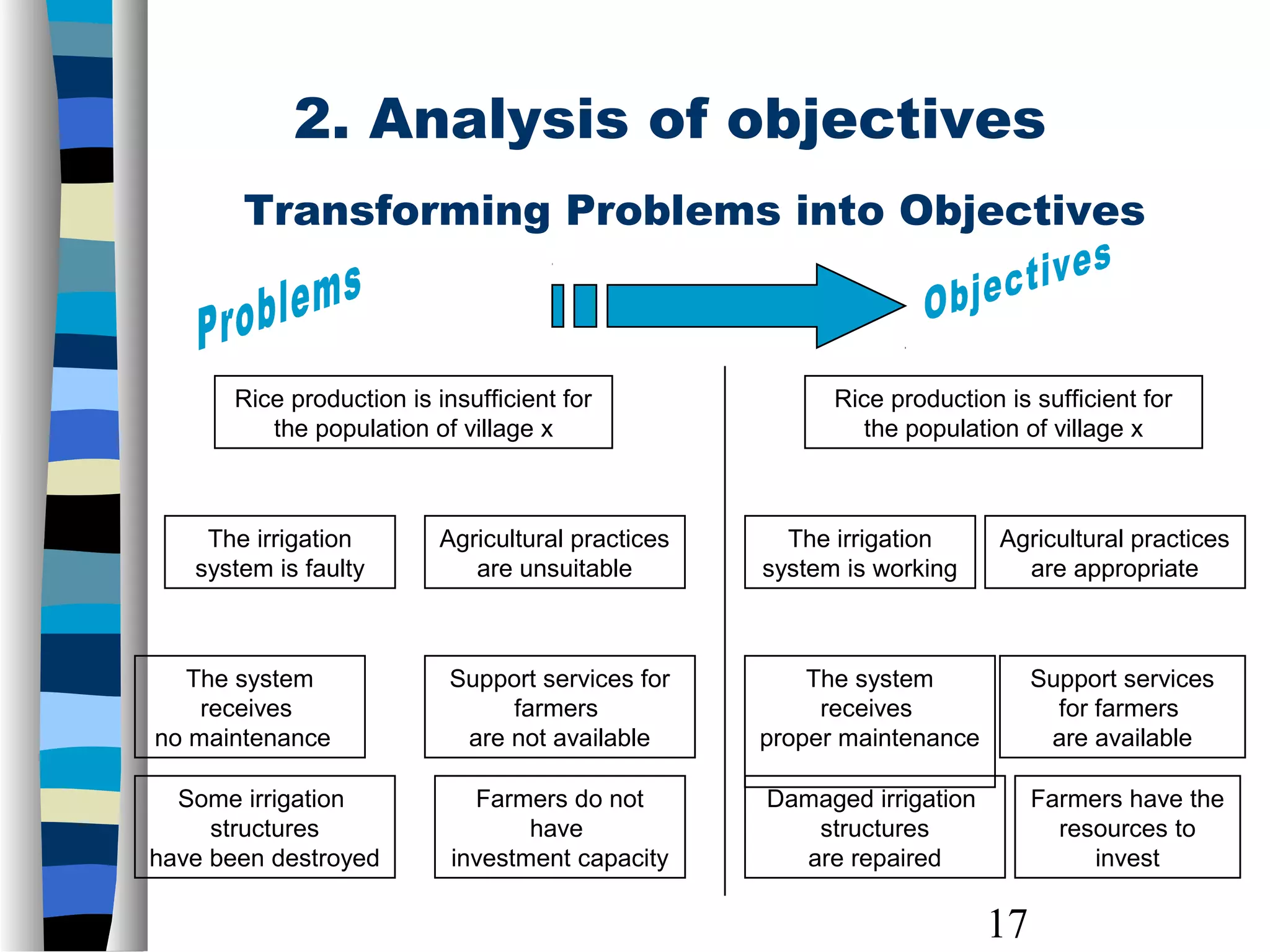 2. Analysis of objectives

Transforming Problems into Objectives

Problems

Objectives

Rice production is insufficient for the population of village x

The irrigation system is faulty

Agricultural practices are unsuitable

The system receives no maintenance

Support services for farmers are not available

Some irrigation structures have been destroyed

Farmers do not have investment capacity

Rice production is sufficient for the population of village x

The irrigation system is working

Agricultural practices are appropriate

The system receives proper maintenance

Support services for farmers are available

Damaged irrigation structures are repaired

Farmers have the resources to invest

17